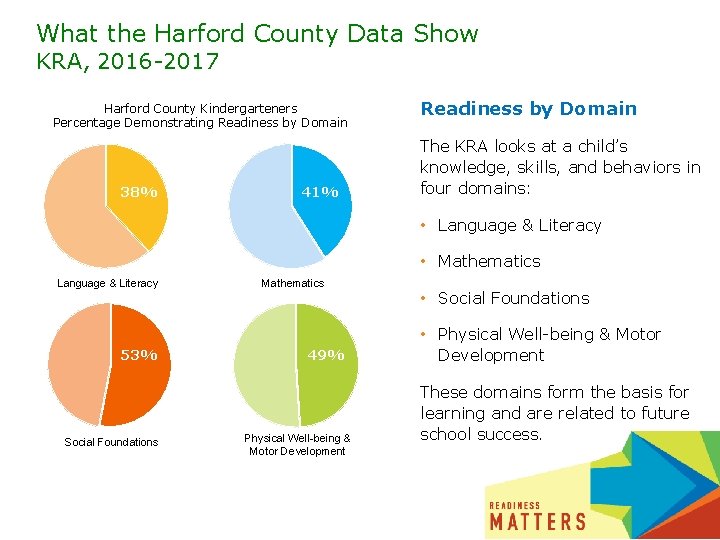 What the Harford County Data Show
KRA, 2016-2017

Harford County Kindergarteners
Percentage Demonstrating Readiness by Domain

38%

Language & Literacy

41%

Mathematics

53%

Social Foundations

49%

Physical Well-being & Motor Development

Readiness by Domain

The KRA looks at a child's knowledge, skills, and behaviors in four domains:

• Language & Literacy
• Mathematics
• Social Foundations
• Physical Well-being & Motor Development

These domains form the basis for learning and are related to future school success.

READINESS
MATTERS